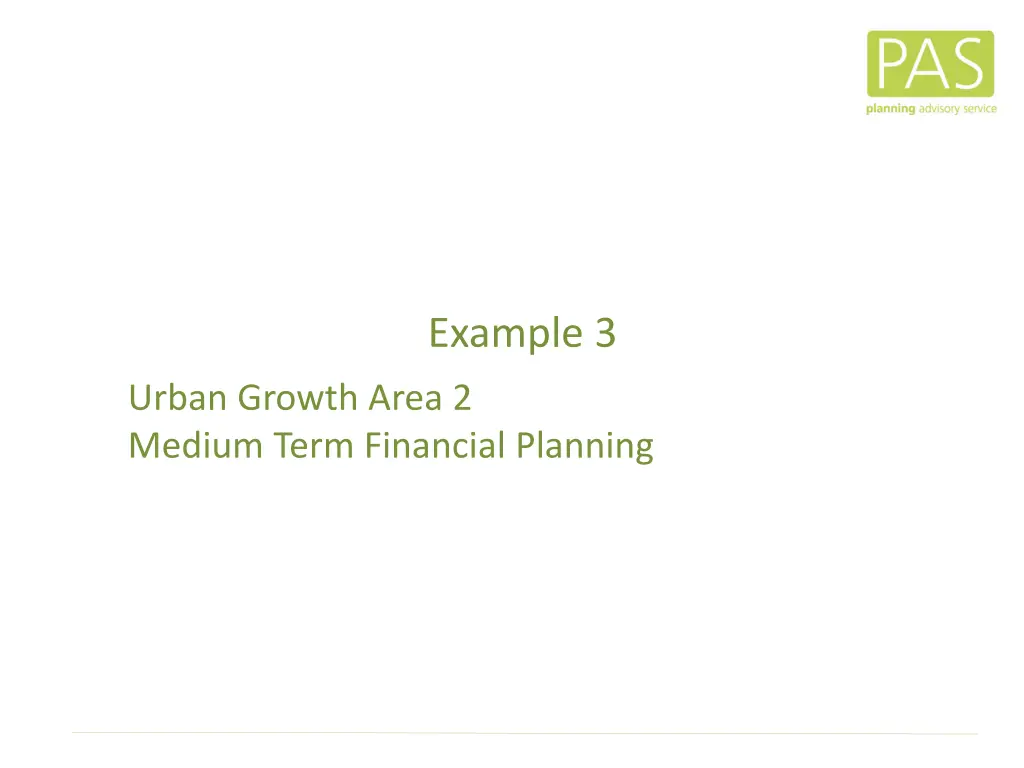 PAS
planning advisory service

Example 3

Urban Growth Area 2
Medium Term Financial Planning